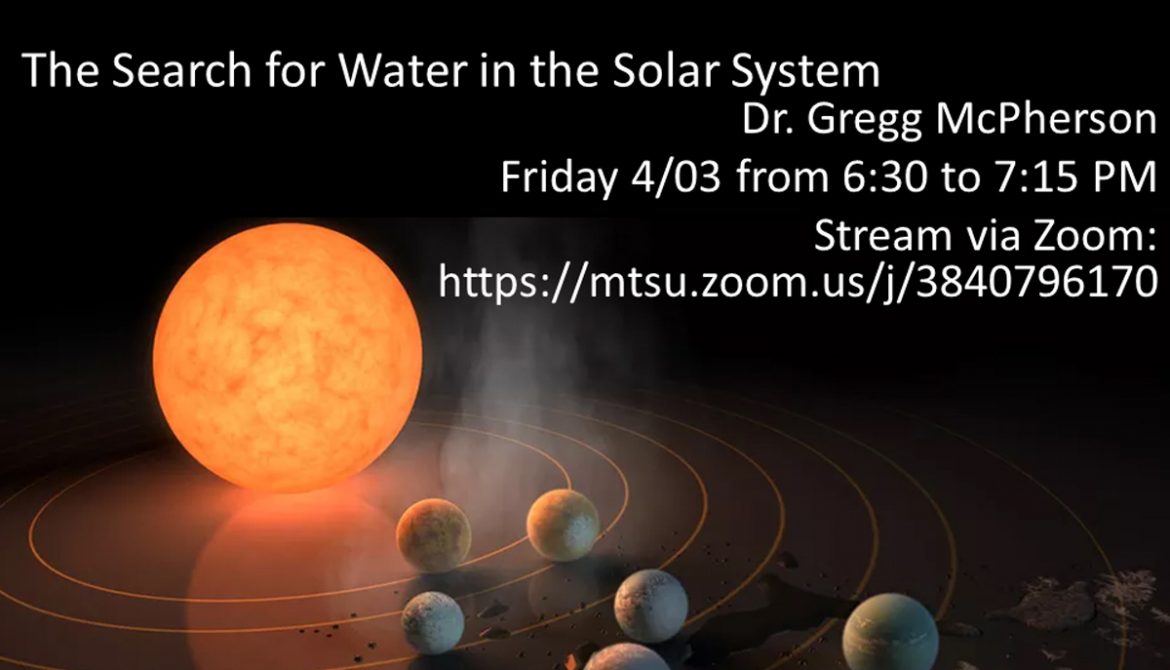 The Search for Water in the Solar System

Dr. Gregg McPherson

Friday 4/03 from 6:30 to 7:15 PM

Stream via Zoom:
https://mtsu.zoom.us/j/3840796170